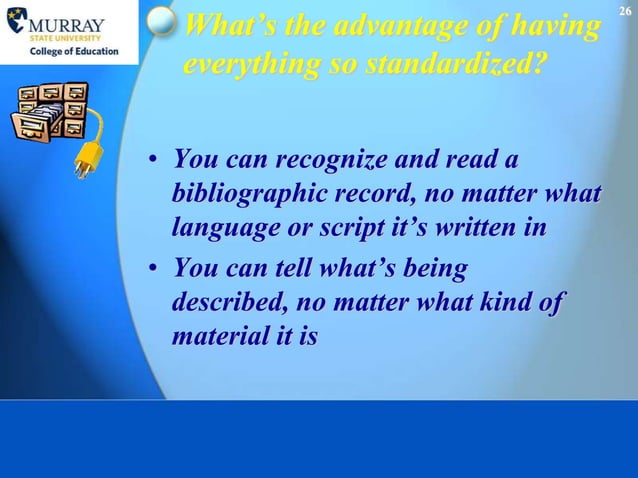 MURRAY
STATE UNIVERSITY
College of Education

26

What's the advantage of having everything so standardized?

• You can recognize and read a bibliographic record, no matter what language or script it's written in
• You can tell what's being described, no matter what kind of material it is